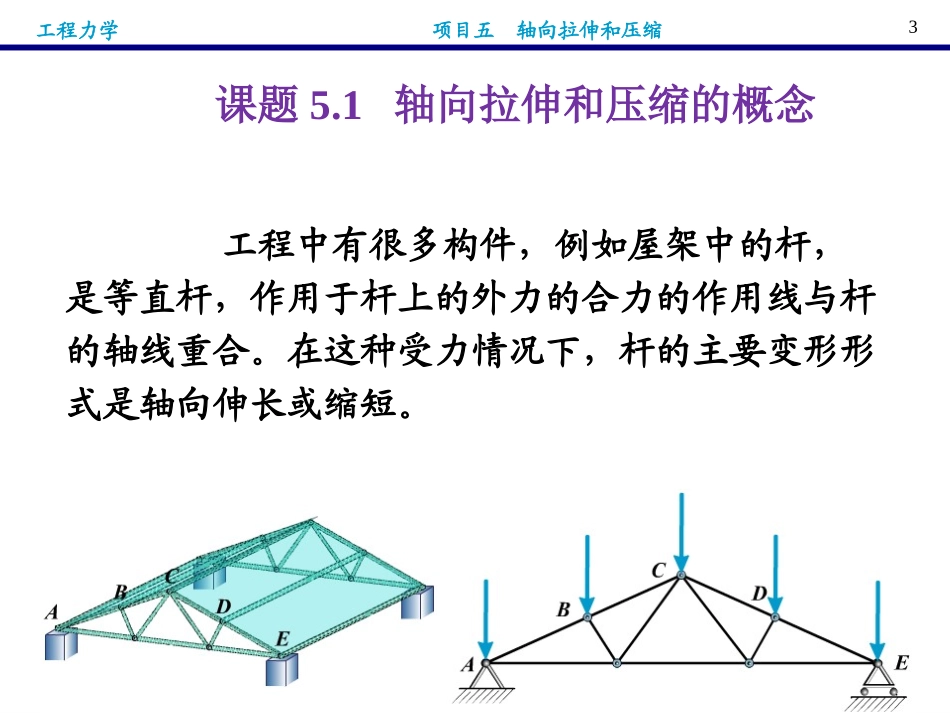 工程力学

项目五　轴向拉伸和压缩

3

课题 5.1　轴向拉伸和压缩的概念

工程中有很多构件，例如屋架中的杆，是等直杆，作用于杆上的外力的合力的作用线与杆的轴线重合。在这种受力情况下，杆的主要变形形式是轴向伸长或缩短。

A
B
C
D
E

A
B
C
D
E